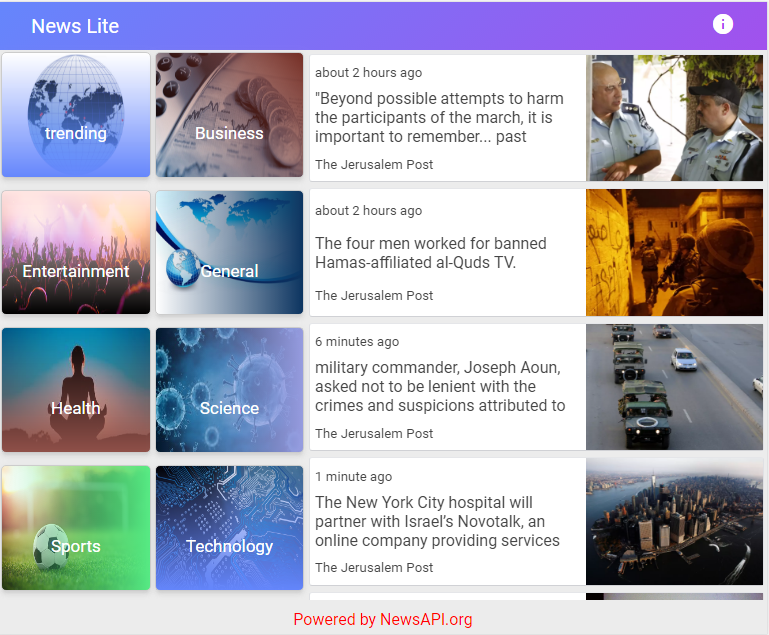 News Lite

trending

Business

Entertainment

General

Health

Science

Sports

Technology

about 2 hours ago

"Beyond possible attempts to harm the participants of the march, it is important to remember... past

The Jerusalem Post

about 2 hours ago

The four men worked for banned Hamas-affiliated al-Quds TV.

The Jerusalem Post

6 minutes ago

military commander, Joseph Aoun, asked not to be lenient with the crimes and suspicions attributed to

The Jerusalem Post

1 minute ago

The New York City hospital will partner with Israel's Novotalk, an online company providing services

The Jerusalem Post

Powered by NewsAPI.org